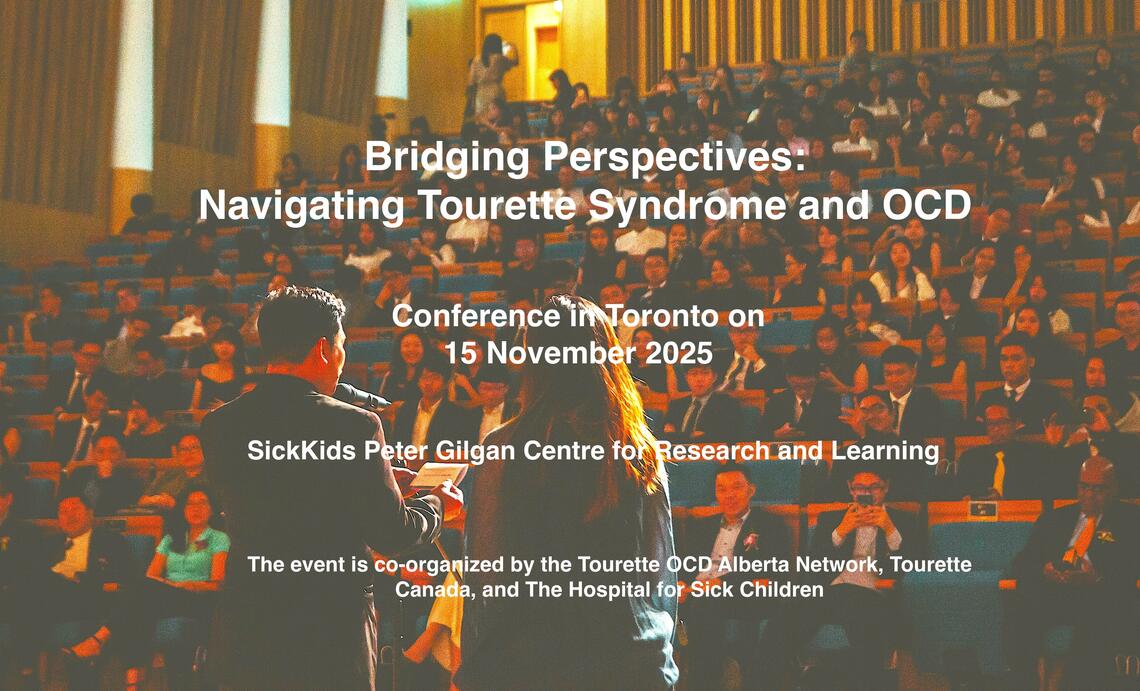 Bridging Perspectives:
Navigating Tourette Syndrome and OCD

Conference in Toronto on
15 November 2025

SickKids Peter Gilgan Centre for Research and Learning

The event is co-organized by the Tourette OCD Alberta Network, Tourette Canada, and The Hospital for Sick Children